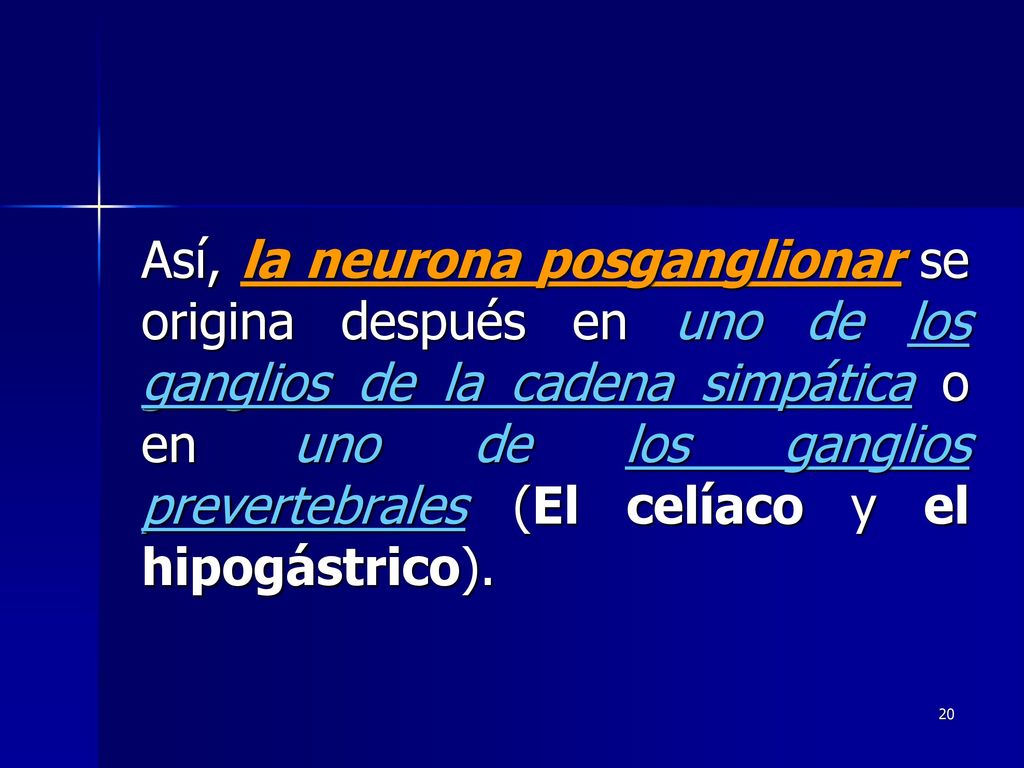 Así, la neurona posganglionar se origina después en uno de los ganglios de la cadena simpática o en uno de los ganglios prevertebrales (El celíaco y el hipogástrico).

20